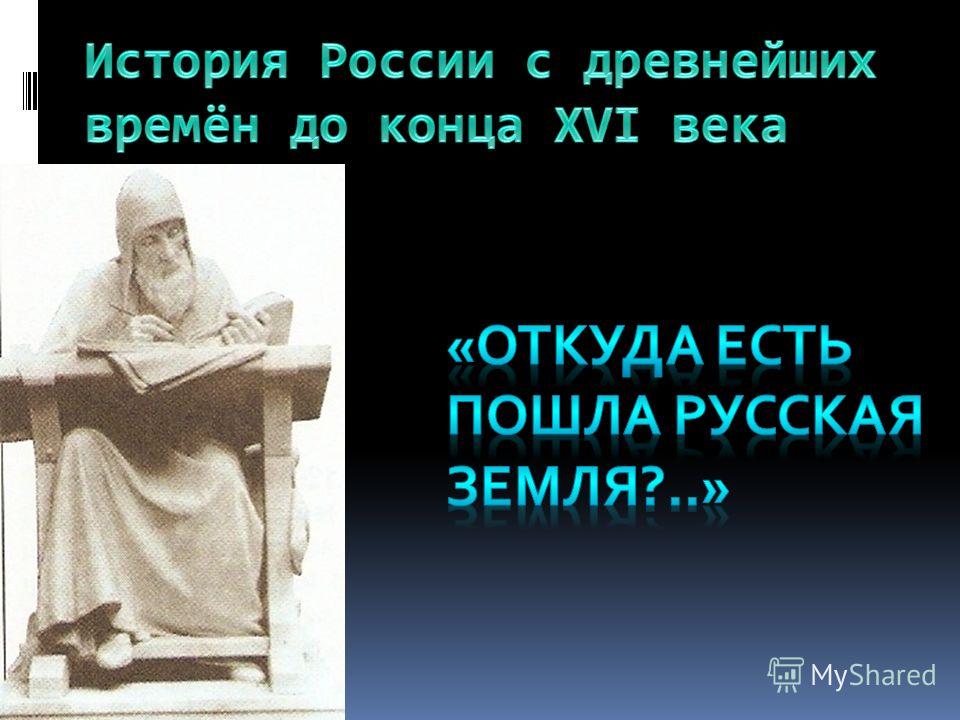 История России с древнейших времён до конца XVI века

«ОТКУДА ЕСТЬ ПОШЛА РУССКАЯ ЗЕМЛЯ?..»

MyShared